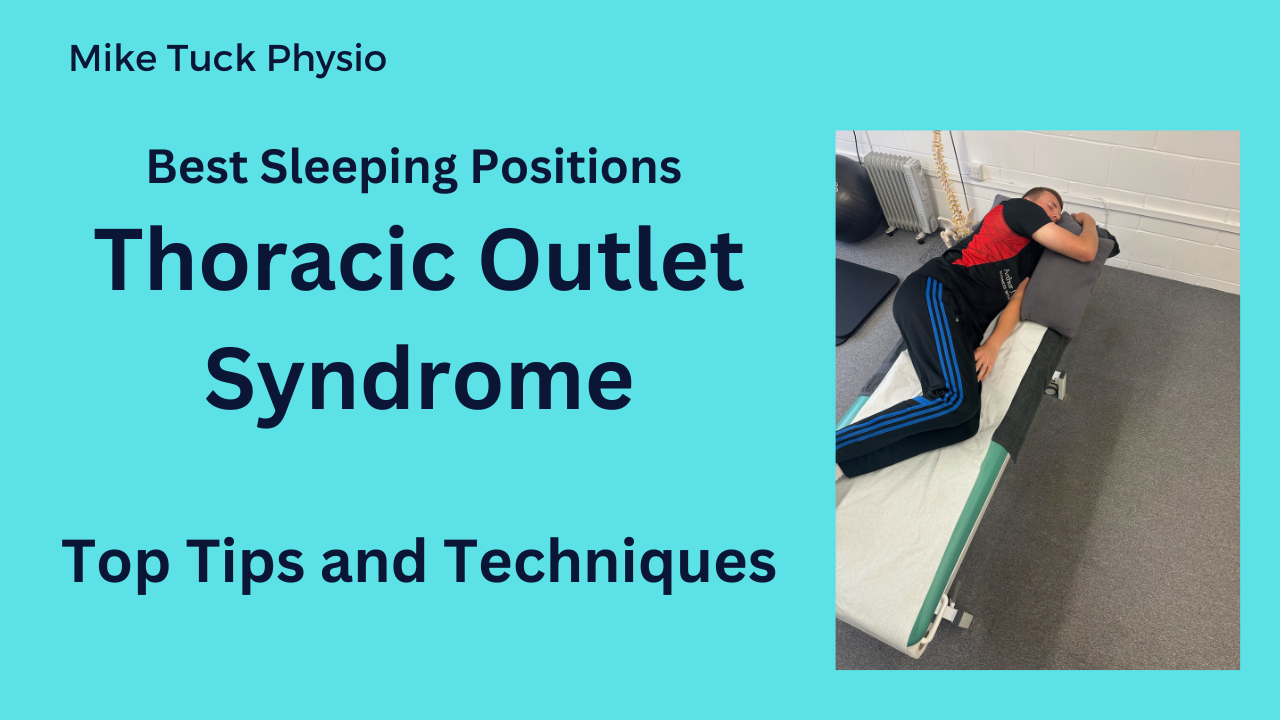 Mike Tuck Physio

Best Sleeping Positions

Thoracic Outlet Syndrome

Top Tips and Techniques